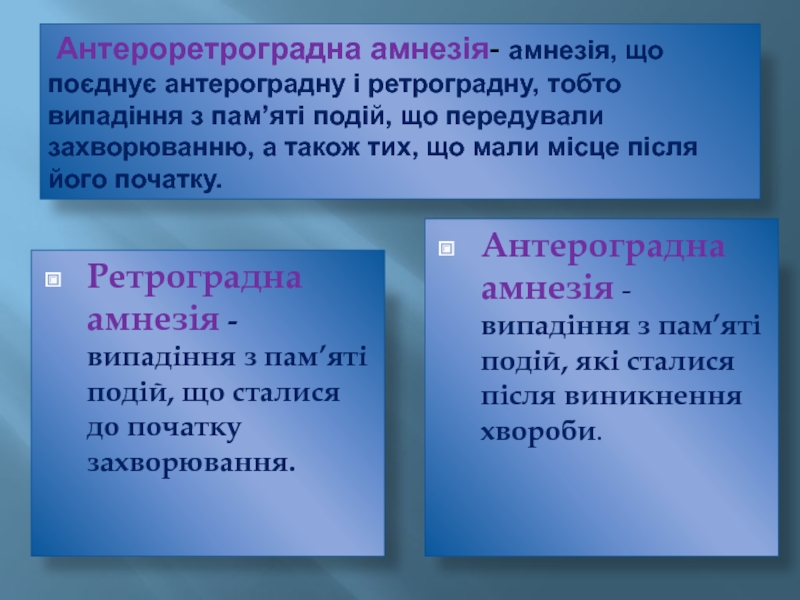 Антероретроградна амнезія- амнезія, що поєднує антероградну і ретроградну, тобто випадіння з пам’яті подій, що передували захворюванню, а також тих, що мали місце після його початку.

Ретроградна амнезія - випадіння з пам’яті подій, що сталися до початку захворювання.

Антероградна амнезія - випадіння з пам’яті подій, які сталися після виникнення хвороби.